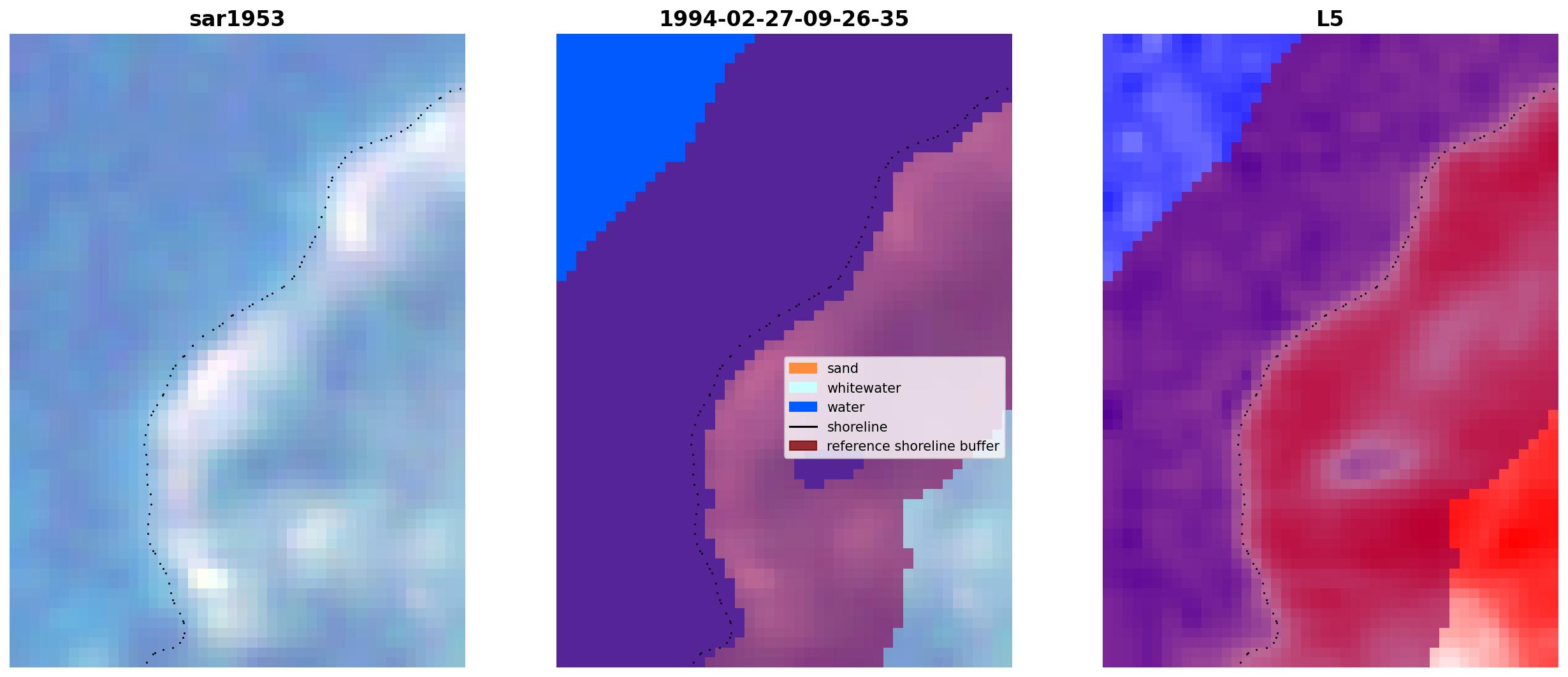 sar1953

1994-02-27-09-26-35

sand
whitewater
water
shoreline
reference shoreline buffer

L5